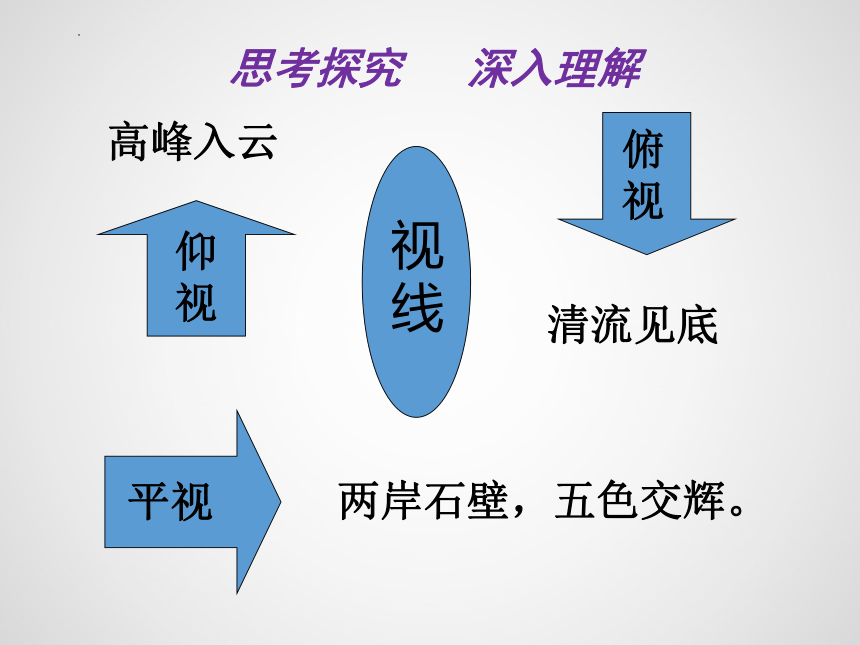 思考探究　深入理解

高峰入云

仰视

视线

俯视

清流见底

平视

两岸石壁，五色交辉。